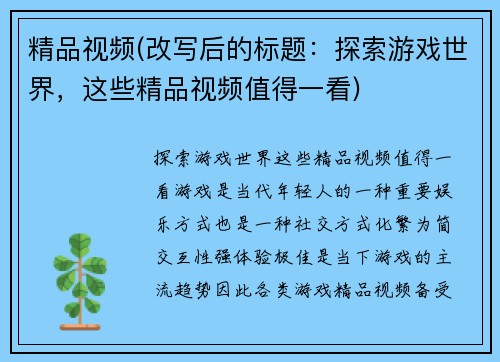 精品视频(改写后的标题：探索游戏世界，这些精品视频值得一看)

探索游戏世界这些精品视频值得一看游戏是当代年轻人的一种重要娱乐方式也是一种社交方式化繁为简交互性强体验极佳是当下游戏的主流趋势因此各类游戏精品视频备受